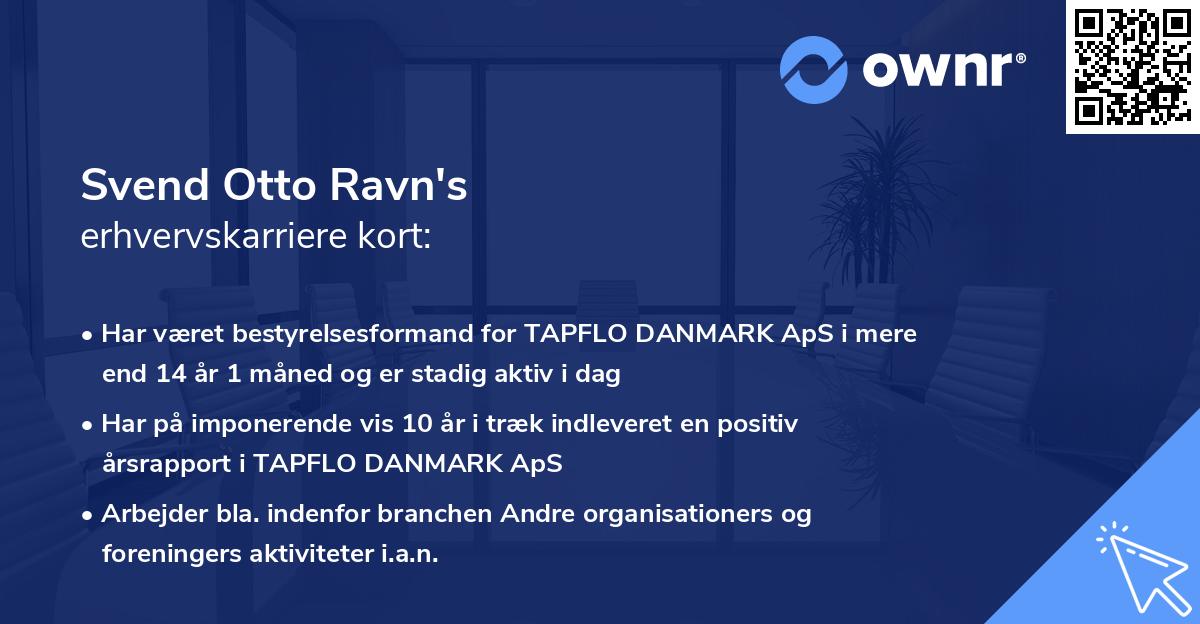 ownr®

Svend Otto Ravn's
erhvervskarriere kort:

• Har været bestyrelsesformand for TAPFLO DANMARK ApS i mere end 14 år 1 måned og er stadig aktiv i dag

• Har på imponerende vis 10 år i træk indleveret en positiv årsrapport i TAPFLO DANMARK ApS

• Arbejder bla. indenfor branchen Andre organisationers og foreningers aktiviteter i.a.n.